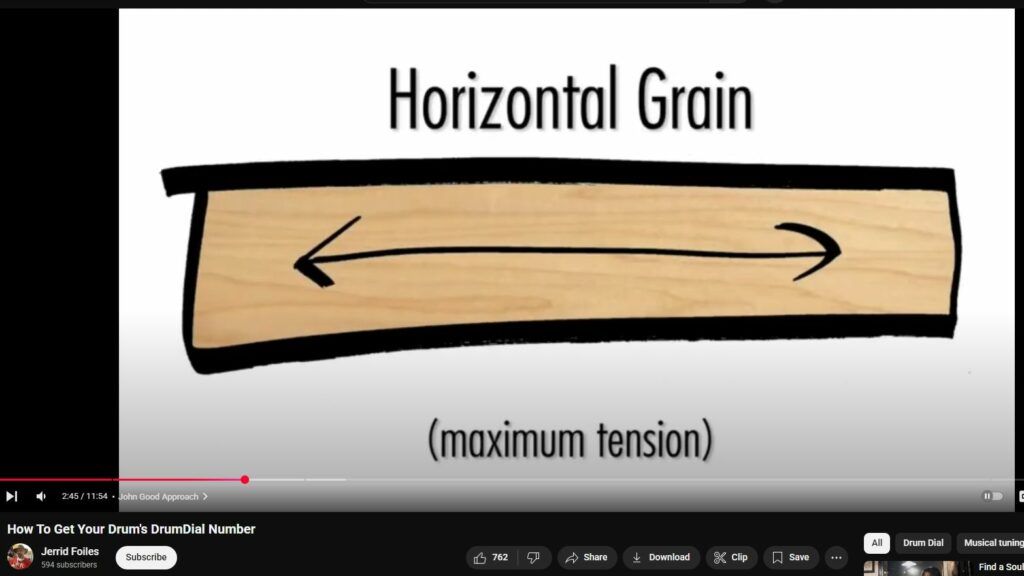 Horizontal Grain

(maximum tension)

2:45 / 11:54 • John Good Approach >

How To Get Your Drum's DrumDial Number

Jerrid Foiles
594 subscribers

Subscribe

762

Share

Download

Clip

Save

All

Drum Dial

Musical tuning

Find a Soul